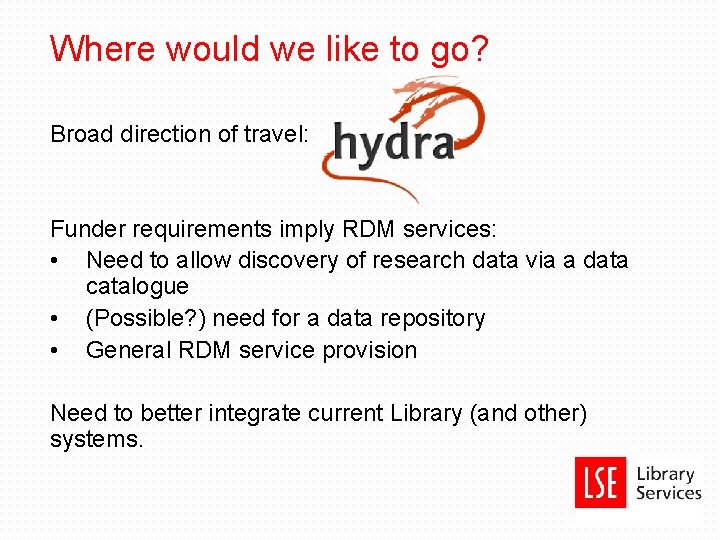 Where would we like to go?

Broad direction of travel: hydra

Funder requirements imply RDM services:
• Need to allow discovery of research data via a data catalogue
• (Possible?) need for a data repository
• General RDM service provision

Need to better integrate current Library (and other) systems.

LSE Library Services